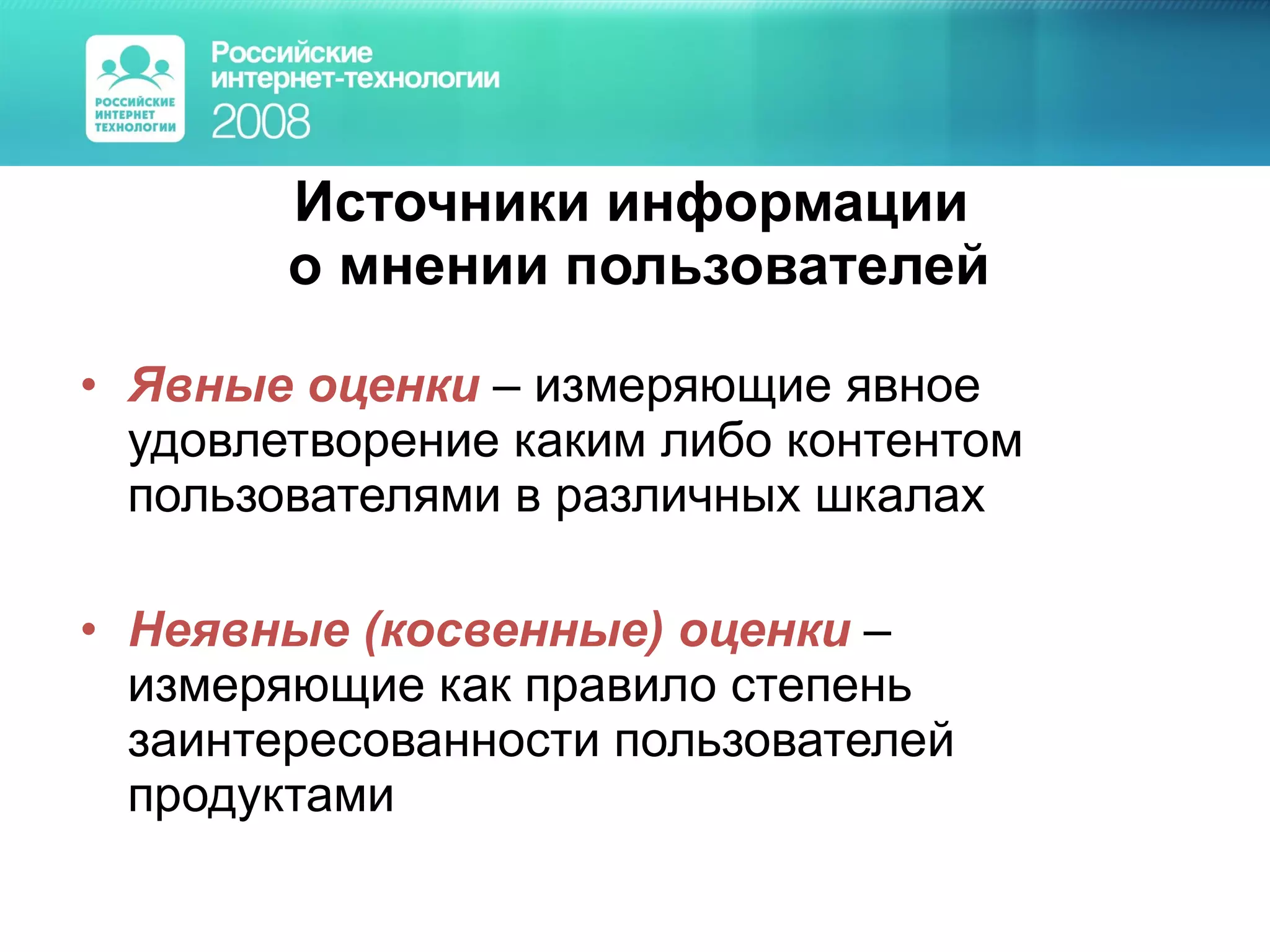 РОССИЙСКИЕ ИНТЕРНЕТ ТЕХНОЛОГИИ

Российские интернет-технологии 2008

Источники информации о мнении пользователей

• Явные оценки – измеряющие явное удовлетворение каким либо контентом пользователями в различных шкалах

• Неявные (косвенные) оценки – измеряющие как правило степень заинтересованности пользователей продуктами